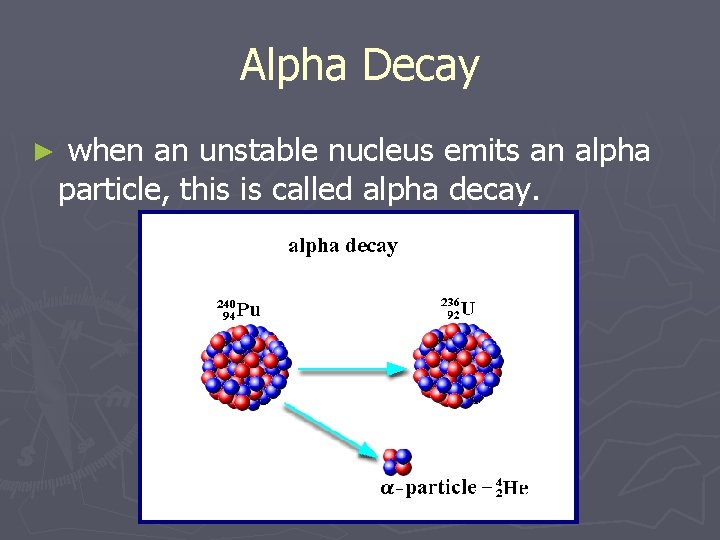 Alpha Decay

► when an unstable nucleus emits an alpha particle, this is called alpha decay.

alpha decay

$^{240}_{94}Pu$

$^{236}_{92}U$

$\alpha$-particle – $^{4}_{2}He$